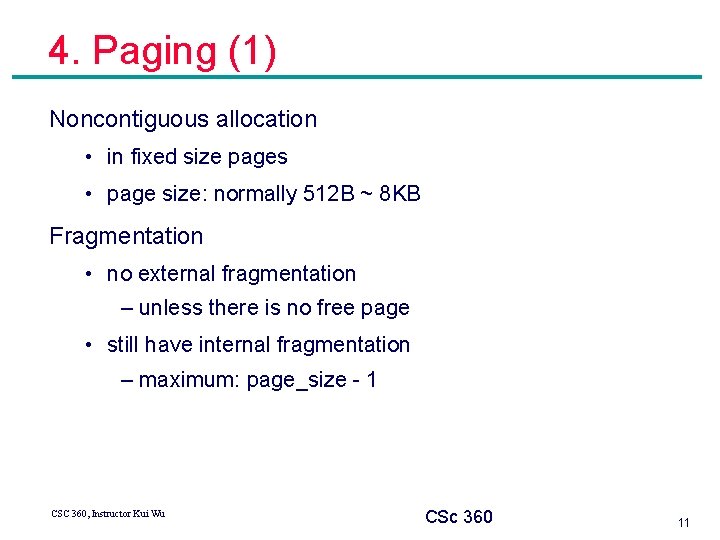 4. Paging (1)

Noncontiguous allocation

• in fixed size pages

• page size: normally 512B ~ 8KB

Fragmentation

• no external fragmentation

– unless there is no free page

• still have internal fragmentation

– maximum: page_size - 1

CSC 360, Instructor Kui Wu

CSc 360

11